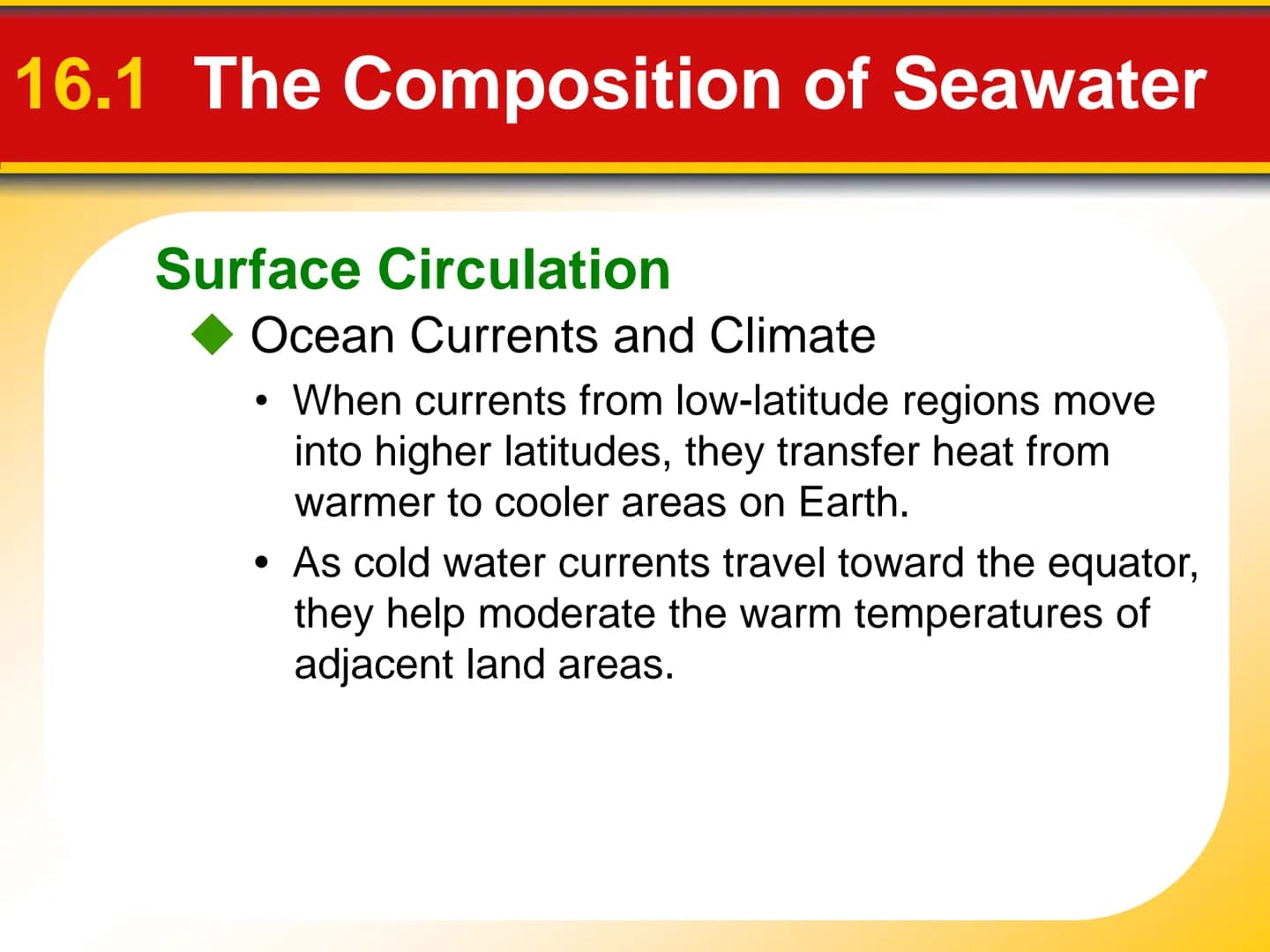 16.1 The Composition of Seawater

Surface Circulation

◆ Ocean Currents and Climate

• When currents from low-latitude regions move into higher latitudes, they transfer heat from warmer to cooler areas on Earth.

• As cold water currents travel toward the equator, they help moderate the warm temperatures of adjacent land areas.